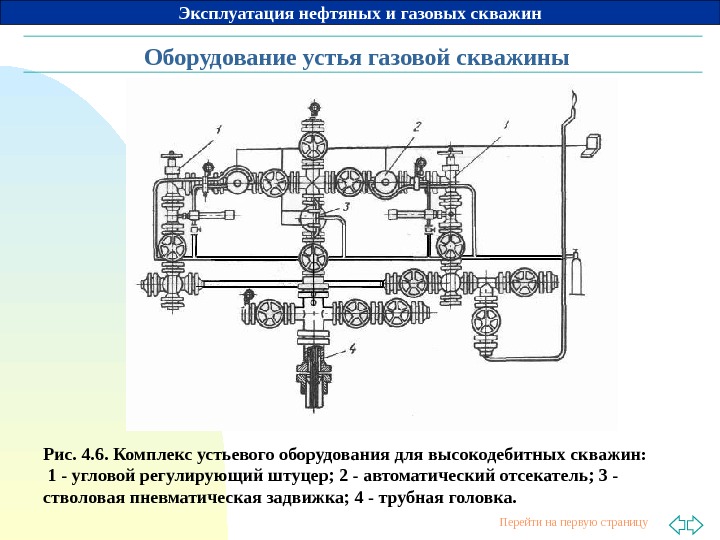 Эксплуатация нефтяных и газовых скважин

Оборудование устья газовой скважины

1

2

1

3

4

Рис. 4.6. Комплекс устьевого оборудования для высокодебитных скважин: 1 - угловой регулирующий штуцер; 2 - автоматический отсекатель; 3 - стволовая пневматическая задвижка; 4 - трубная головка.

Перейти на первую страницу